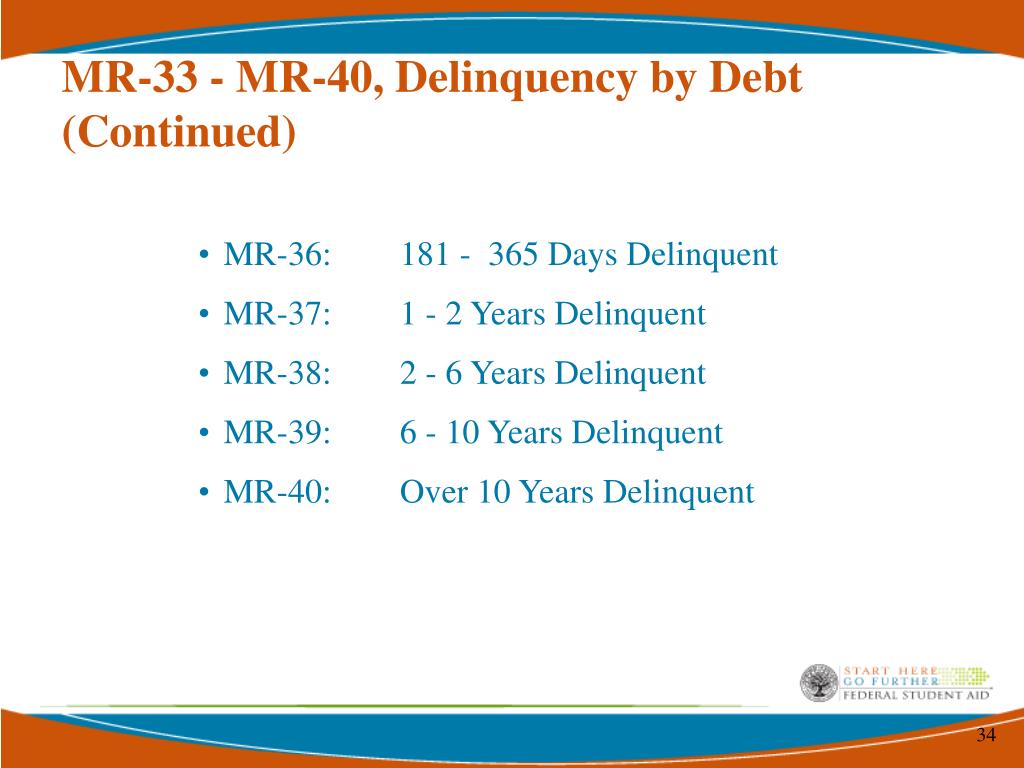 MR-33 - MR-40, Delinquency by Debt (Continued)

• MR-36: 181 - 365 Days Delinquent
• MR-37: 1 - 2 Years Delinquent
• MR-38: 2 - 6 Years Delinquent
• MR-39: 6 - 10 Years Delinquent
• MR-40: Over 10 Years Delinquent

START HERE
GO FURTHER
FEDERAL STUDENT AID

34